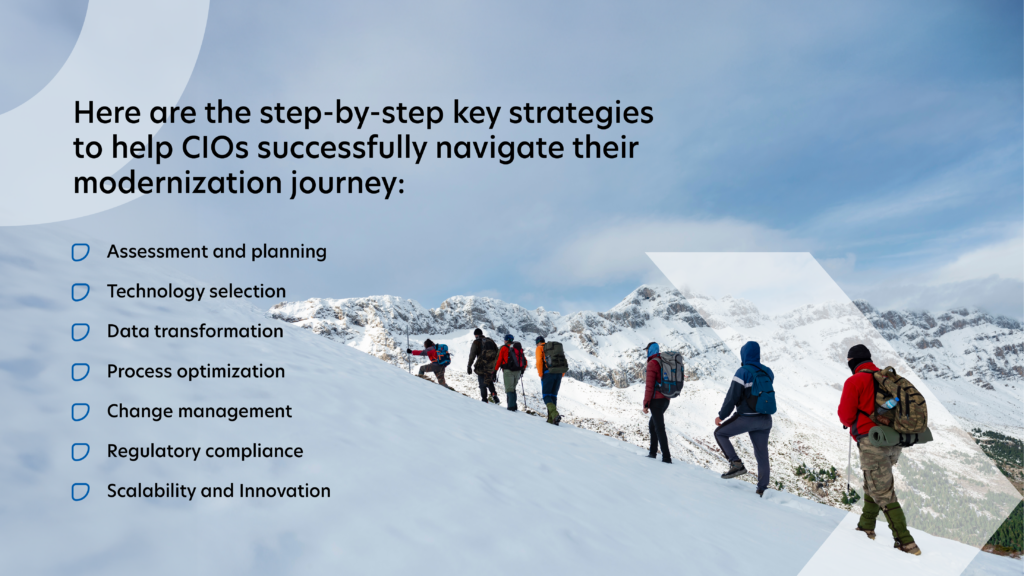 Here are the step-by-step key strategies to help CIOs successfully navigate their modernization journey:

Assessment and planning

Technology selection

Data transformation

Process optimization

Change management

Regulatory compliance

Scalability and Innovation